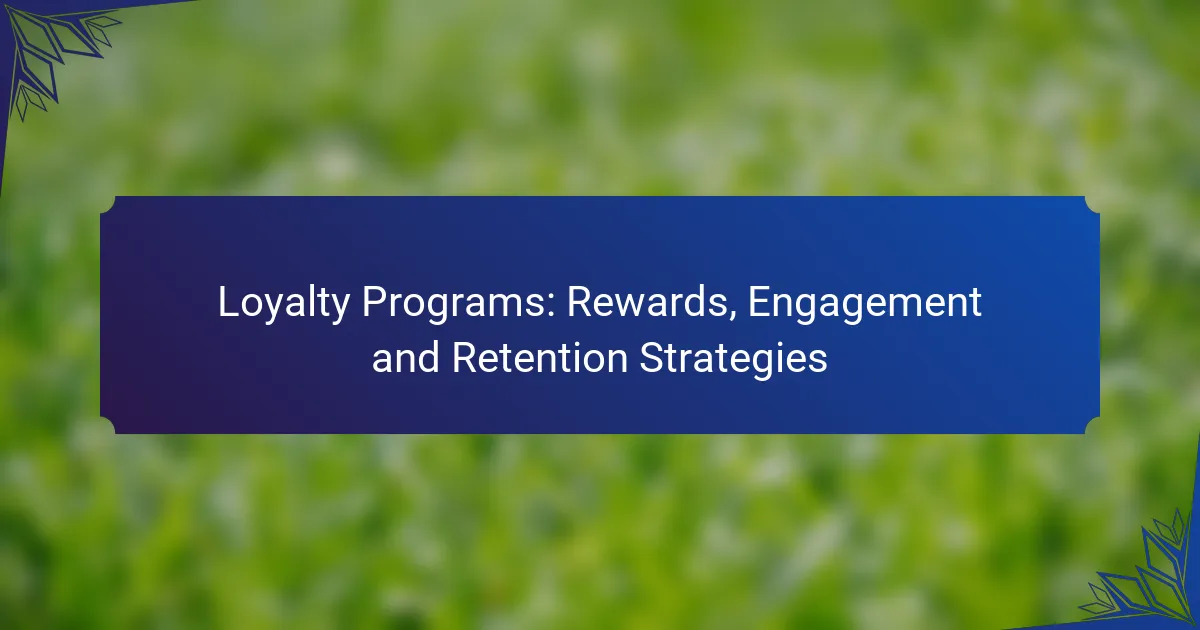 Loyalty Programs: Rewards, Engagement and Retention Strategies